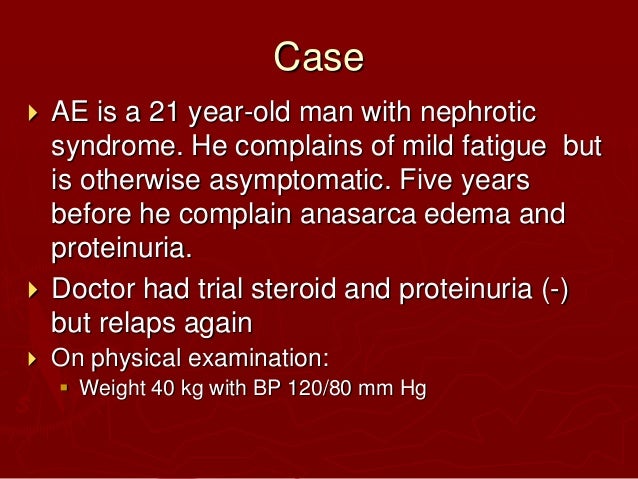 Case

AE is a 21 year-old man with nephrotic syndrome. He complains of mild fatigue but is otherwise asymptomatic. Five years before he complain anasarca edema and proteinuria.

Doctor had trial steroid and proteinuria (-) but relaps again

On physical examination:

Weight 40 kg with BP 120/80 mm Hg